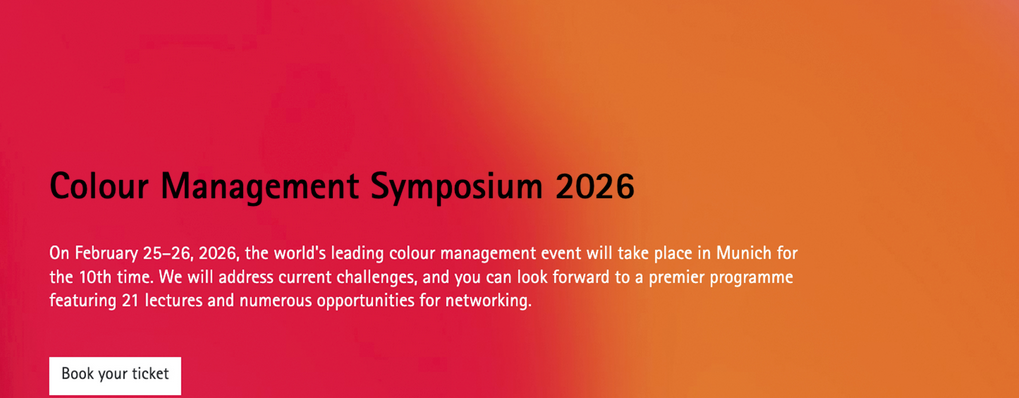 Colour Management Symposium 2026

On February 25–26, 2026, the world's leading colour management event will take place in Munich for the 10th time. We will address current challenges, and you can look forward to a premier programme featuring 21 lectures and numerous opportunities for networking.

Book your ticket